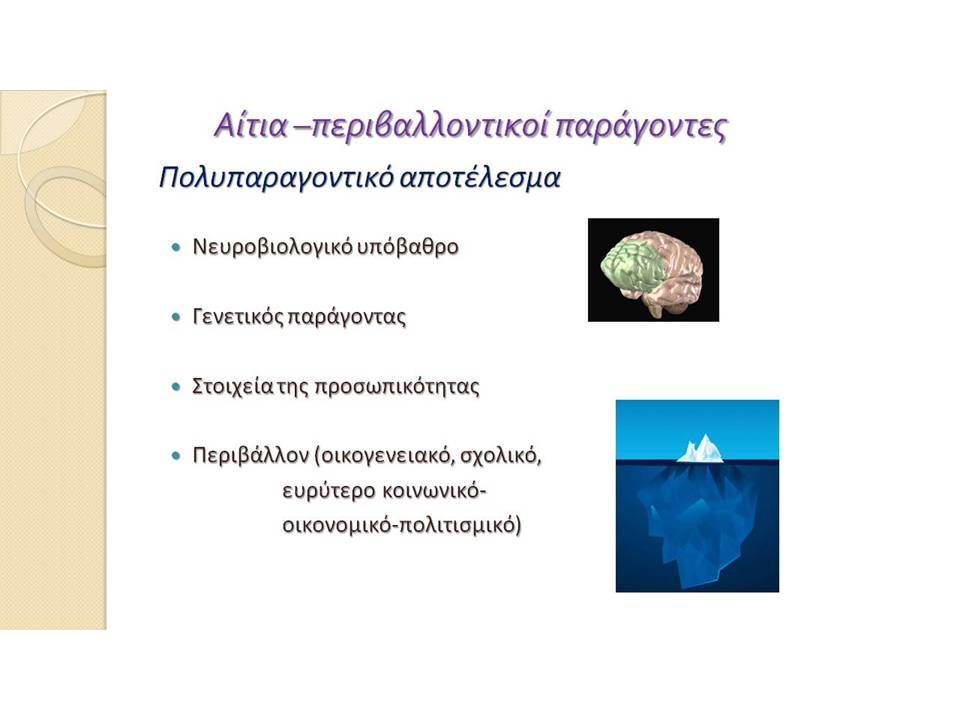 Αίτια –περιβαλλοντικοί παράγοντες

Πολυπαραγοντικό αποτέλεσμα

• Νευροβιολογικό υπόβαθρο

• Γενετικός παράγοντας

• Στοιχεία της προσωπικότητας

• Περιβάλλον (οικογενειακό, σχολικό, ευρύτερο κοινωνικό-οικονομικό-πολιτισμικό)